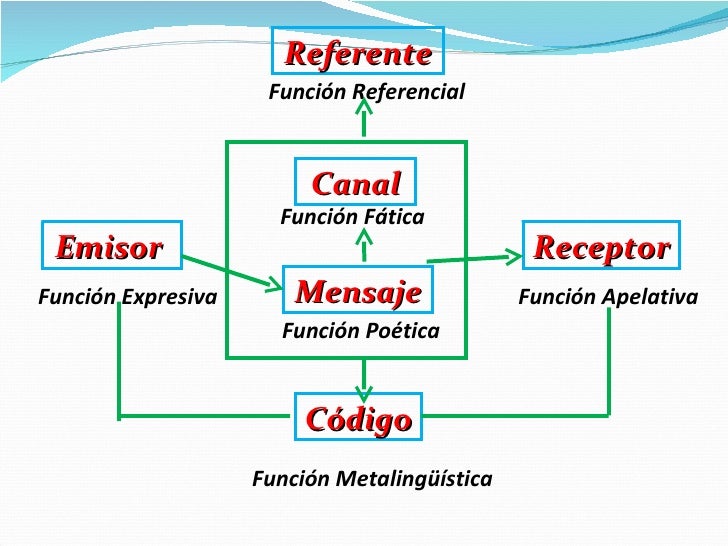 Referente
Función Referencial

Canal
Función Fática

Emisor
Función Expresiva

Mensaje
Función Poética

Receptor
Función Apelativa

Código

Función Metalingüística